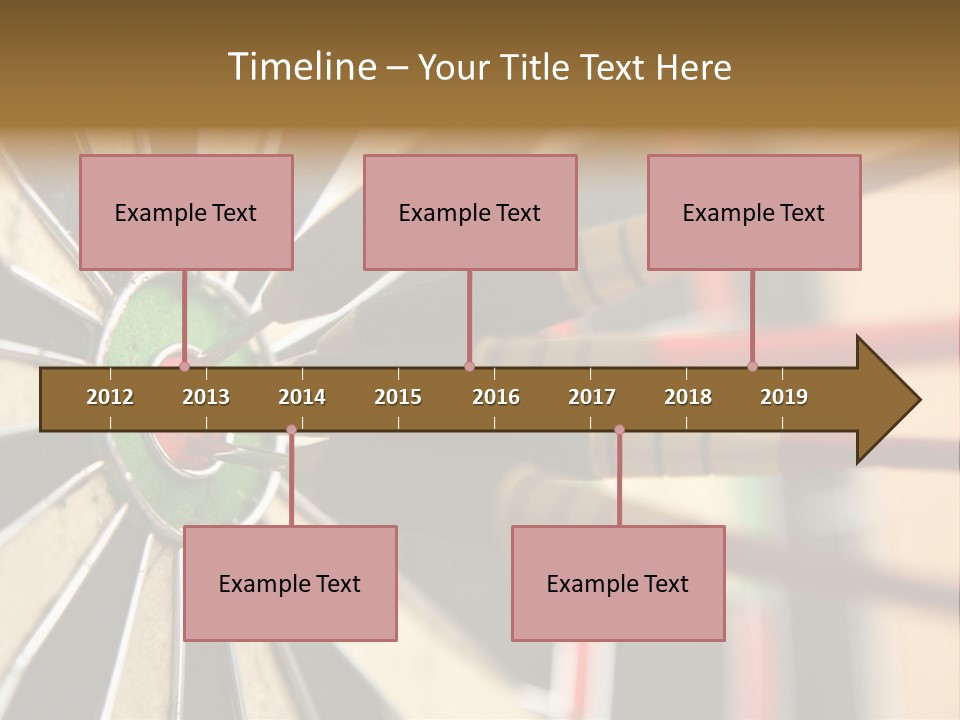 Timeline – Your Title Text Here

Example Text

Example Text

Example Text

2012 2013 2014 2015 2016 2017 2018 2019

Example Text

Example Text